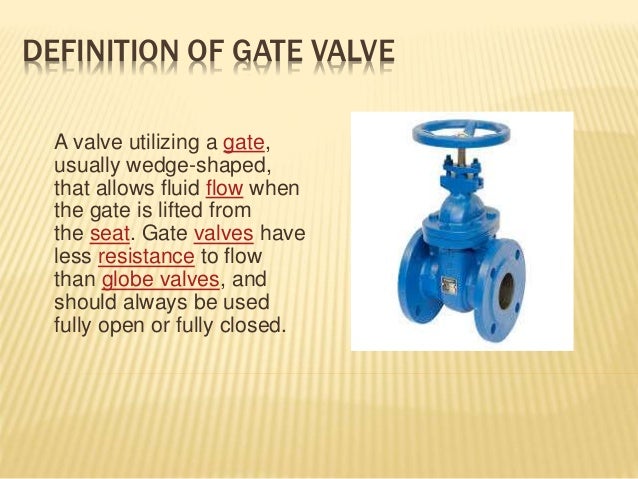 DEFINITION OF GATE VALVE

A valve utilizing a gate, usually wedge-shaped, that allows fluid flow when the gate is lifted from the seat. Gate valves have less resistance to flow than globe valves, and should always be used fully open or fully closed.